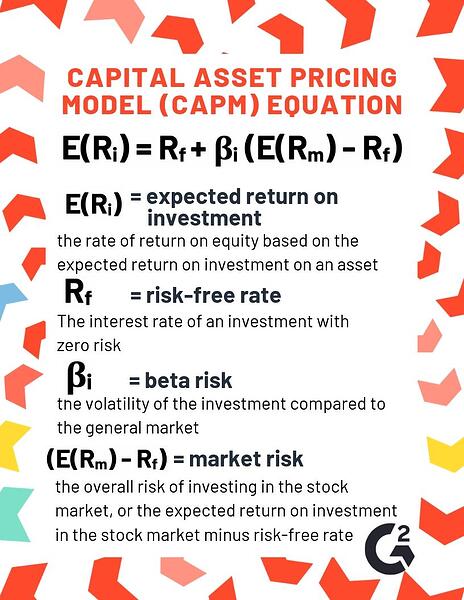 CAPITAL ASSET PRICING MODEL (CAPM) EQUATION

$E(R_i) = R_f + \beta_i (E(R_m) - R_f)$

$E(R_i)$ = expected return on investment

the rate of return on equity based on the expected return on investment on an asset

$R_f$ = risk-free rate

The interest rate of an investment with zero risk

$\beta_i$ = beta risk

tne volatility of the investment compared to the general market

$(E(R_m) - R_f)$ = market risk

the overall risk of investing in the stock market, or the expected return on investment in the stock market minus risk-free rate

G2